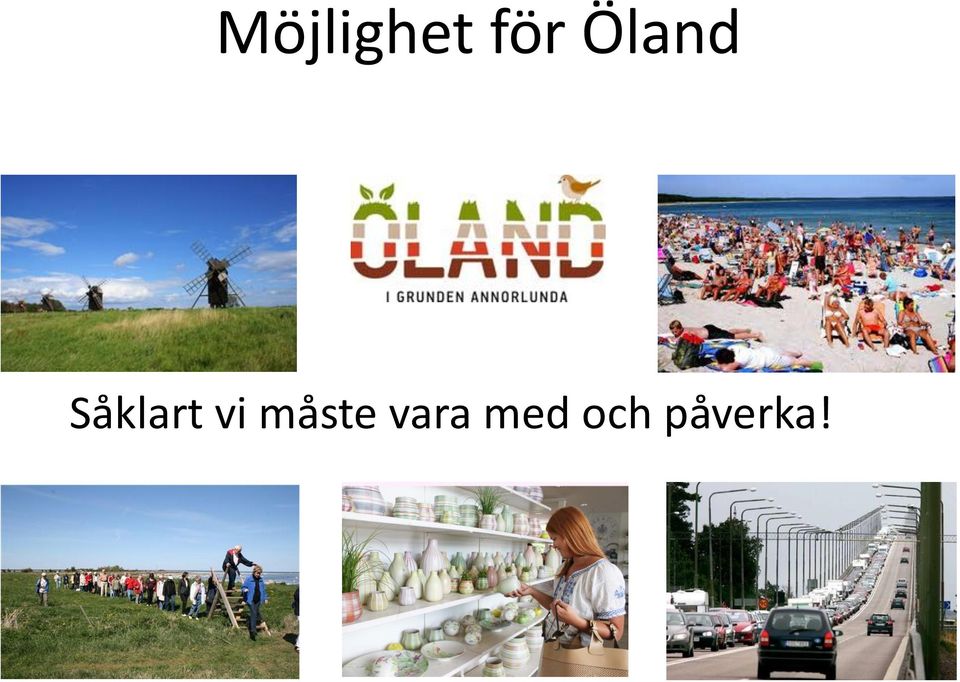 Möjlighet för Öland

ÖLAND
I GRUNDEN ANNORLUNDA

Såklart vi måste vara med och påverka!